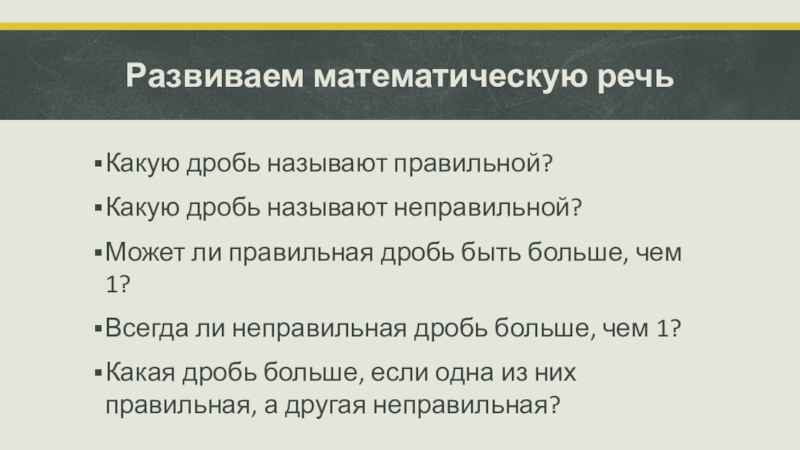 Развиваем математическую речь

▪ Какую дробь называют правильной?

▪ Какую дробь называют неправильной?

▪ Может ли правильная дробь быть больше, чем 1?

▪ Всегда ли неправильная дробь больше, чем 1?

▪ Какая дробь больше, если одна из них правильная, а другая неправильная?